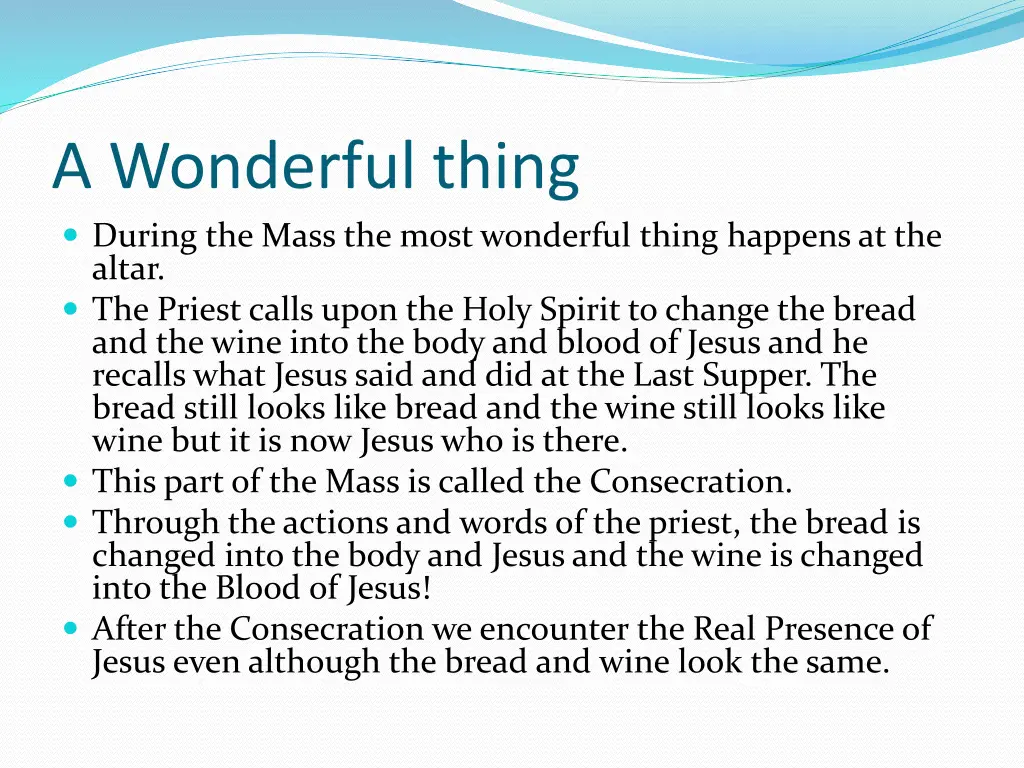 A Wonderful thing

- During the Mass the most wonderful thing happens at the altar.
- The Priest calls upon the Holy Spirit to change the bread and the wine into the body and blood of Jesus and he recalls what Jesus said and did at the Last Supper. The bread still looks like bread and the wine still looks like wine but it is now Jesus who is there.
- This part of the Mass is called the Consecration.
- Through the actions and words of the priest, the bread is changed into the body and Jesus and the wine is changed into the Blood of Jesus!
- After the Consecration we encounter the Real Presence of Jesus even although the bread and wine look the same.